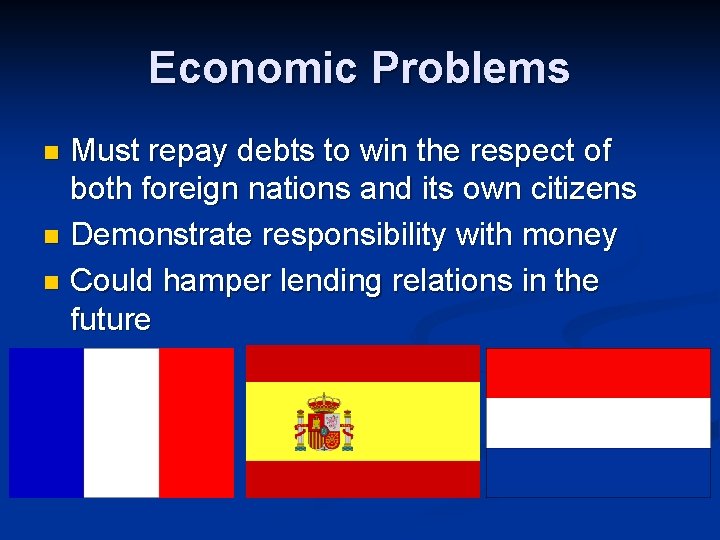 Economic Problems

- Must repay debts to win the respect of both foreign nations and its own citizens
- Demonstrate responsibility with money
- Could hamper lending relations in the future